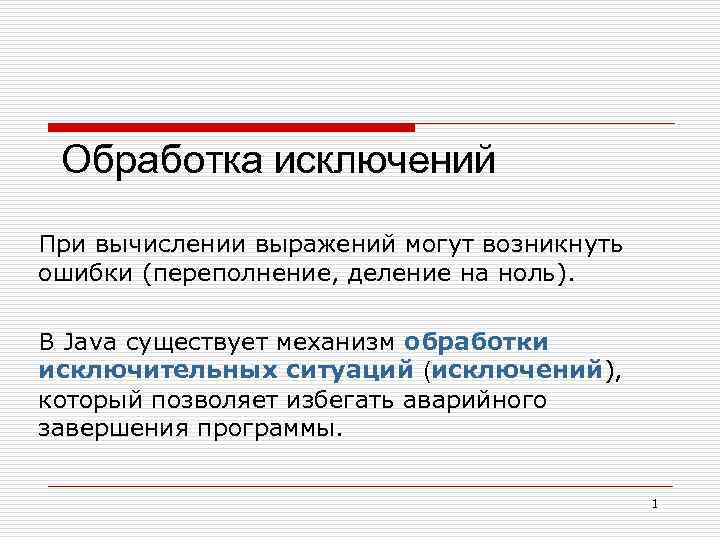 Обработка исключений

При вычислении выражений могут возникнуть ошибки (переполнение, деление на ноль).

В Java существует механизм обработки исключительных ситуаций (исключений), который позволяет избегать аварийного завершения программы.

1